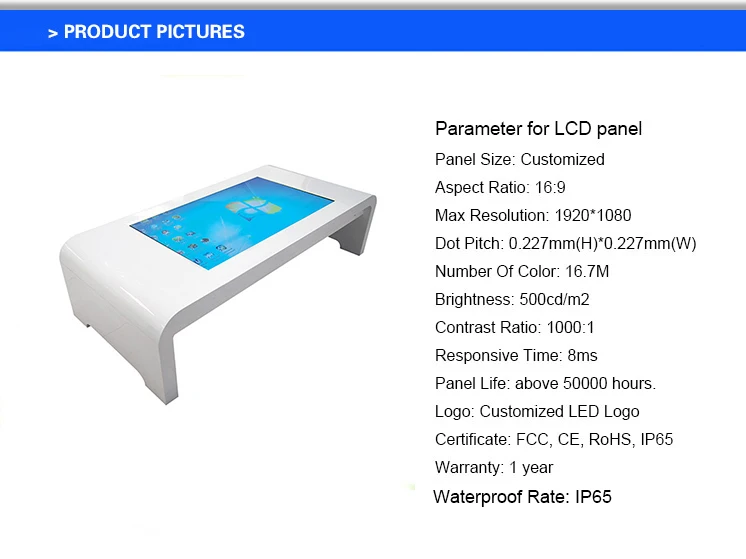 > PRODUCT PICTURES

Parameter for LCD panel
Panel Size: Customized
Aspect Ratio: 16:9
Max Resolution: 1920*1080
Dot Pitch: 0.227mm(H)*0.227mm(W)
Number Of Color: 16.7M
Brightness: 500cd/m2
Contrast Ratio: 1000:1
Responsive Time: 8ms
Panel Life: above 50000 hours.
Logo: Customized LED Logo
Certificate: FCC, CE, RoHS, IP65
Warranty: 1 year
Waterproof Rate: IP65